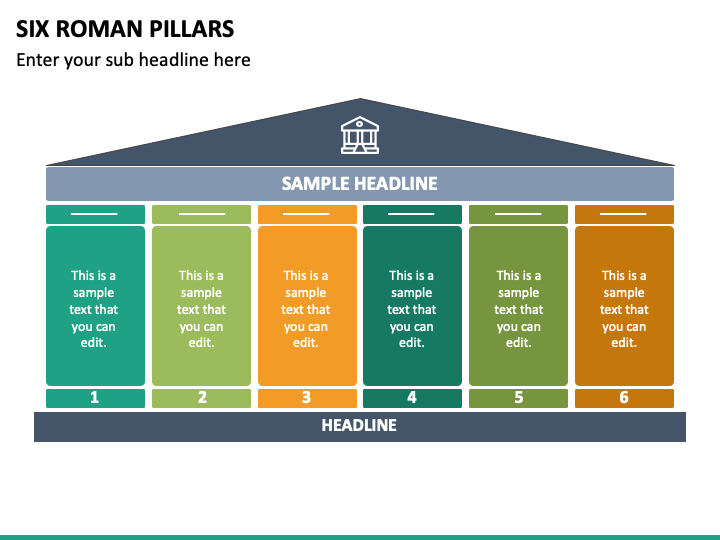 SIX ROMAN PILLARS

Enter your sub headline here

SAMPLE HEADLINE

This is a sample text that you can edit.

This is a sample text that you can edit.

This is a sample text that you can edit.

This is a sample text that you can edit.

This is a sample text that you can edit.

This is a sample text that you can edit.

1

2

3

4

5

6

HEADLINE